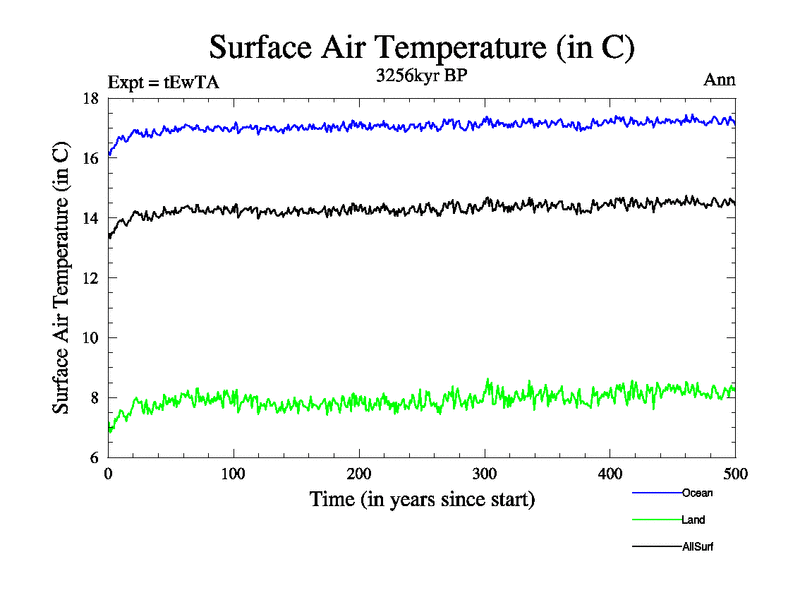 Surface Air Temperature (in C)

Expt = tEwTA

3256kyr BP

Ann

Surface Air Temperature (in C)

18
16
14
12
10
8
6

0
100
200
300
400
500

Time (in years since start)

Ocean
Land
AllSurf